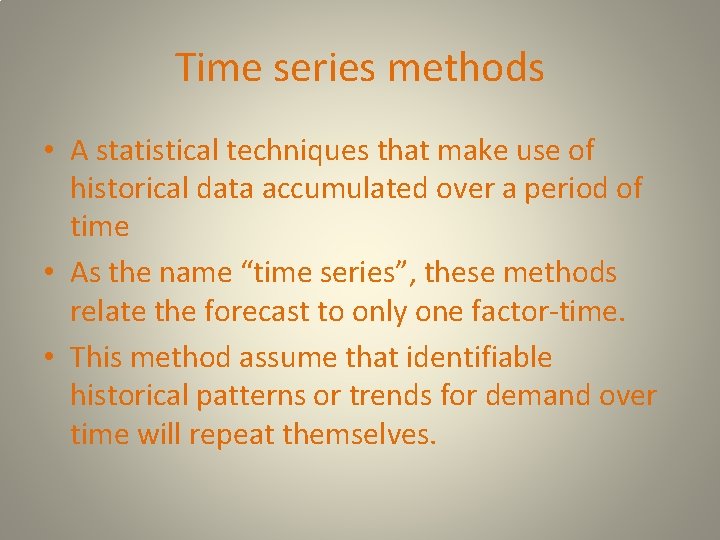 Time series methods

• A statistical techniques that make use of historical data accumulated over a period of time

• As the name “time series”, these methods relate the forecast to only one factor-time.

• This method assume that identifiable historical patterns or trends for demand over time will repeat themselves.